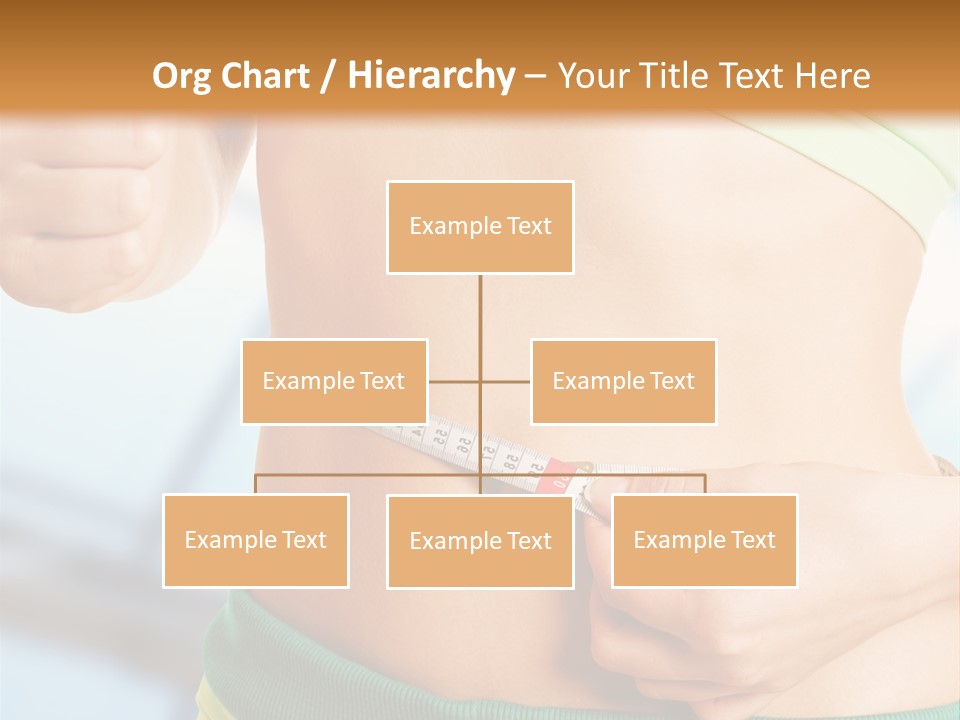 Org Chart / Hierarchy – Your Title Text Here

Example Text

Example Text

Example Text

Example Text

Example Text

Example Text